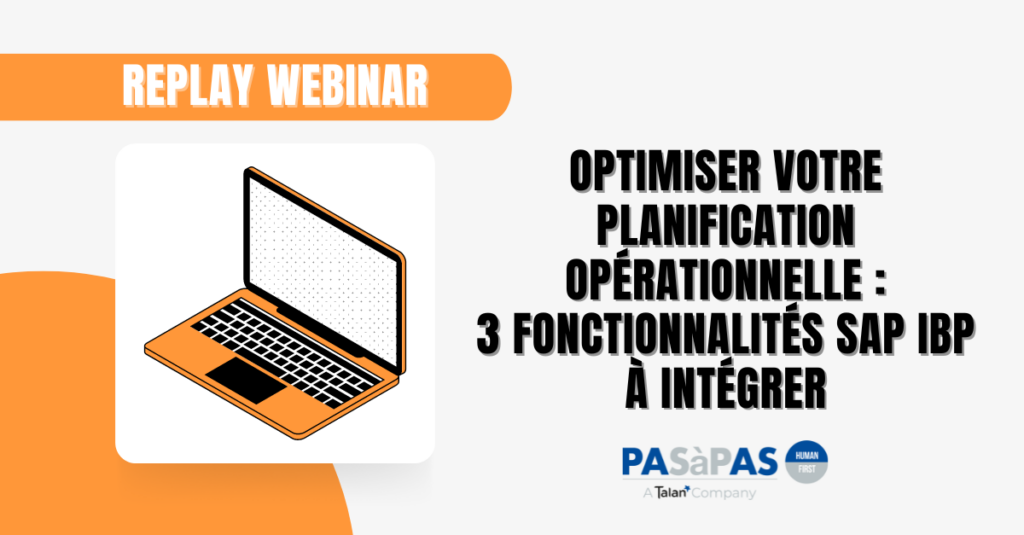 REPLAY WEBINAR

OPTIMISER VOTRE PLANIFICATION OPÉRATIONNELLE : 3 FONCTIONNALITÉS SAP IBP À INTÉGRER

PASàPAS HUMAN FIRST
A Talan Company